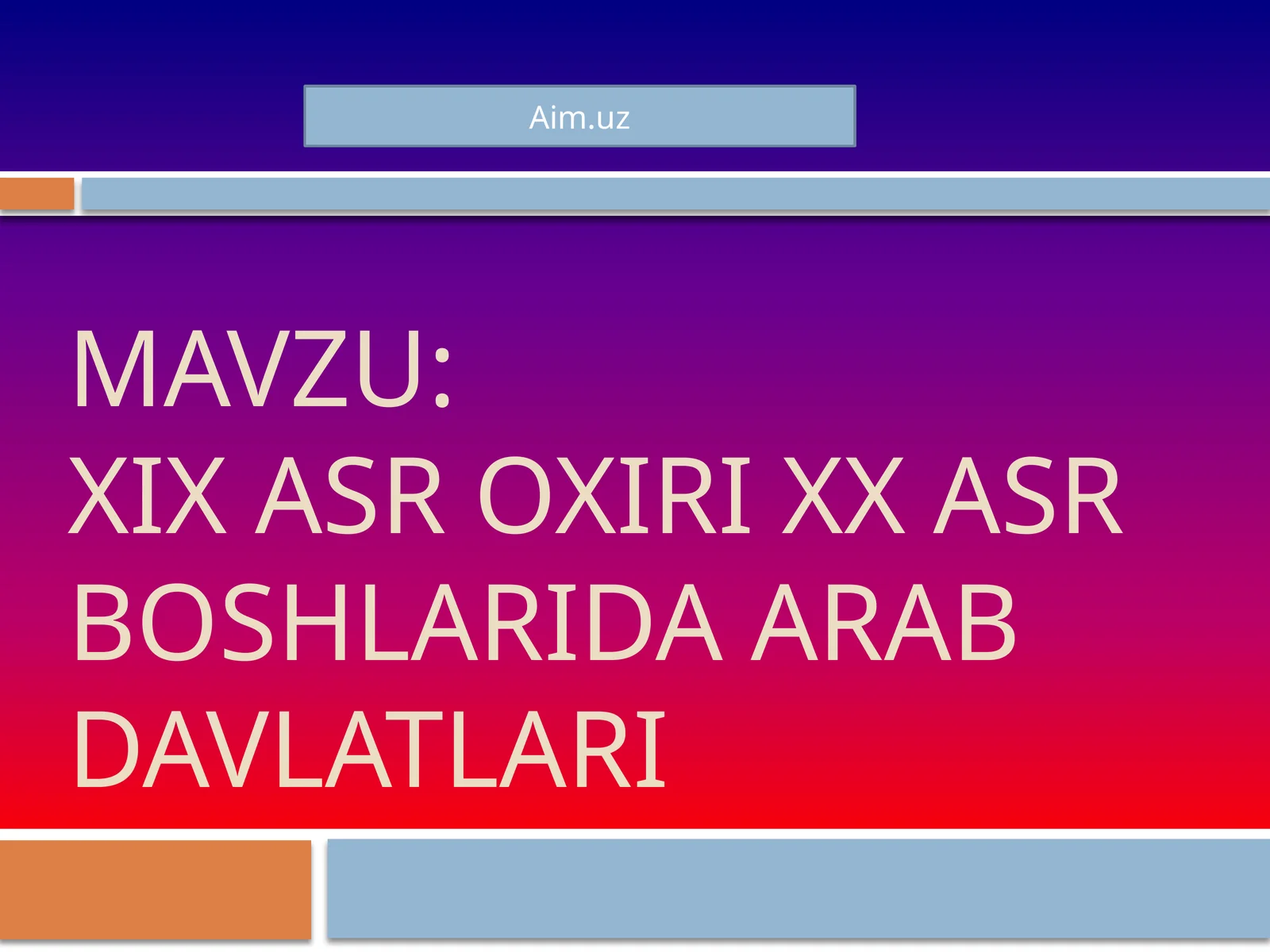 Aim.uz

MAVZU:
XIX ASR OXIRI XX ASR BOSHLARIDA ARAB DAVLATLARI